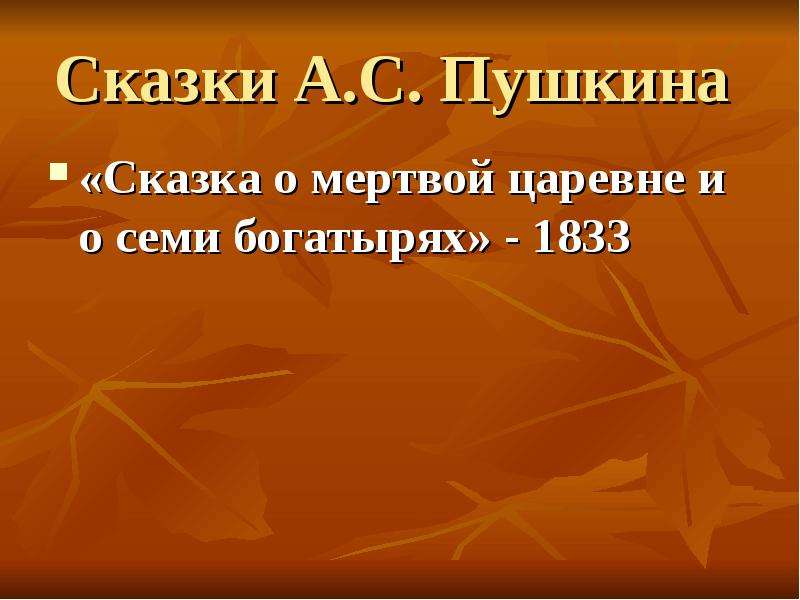 Сказки А.С. Пушкина

• «Сказка о мертвой царевне и о семи богатырях» - 1833